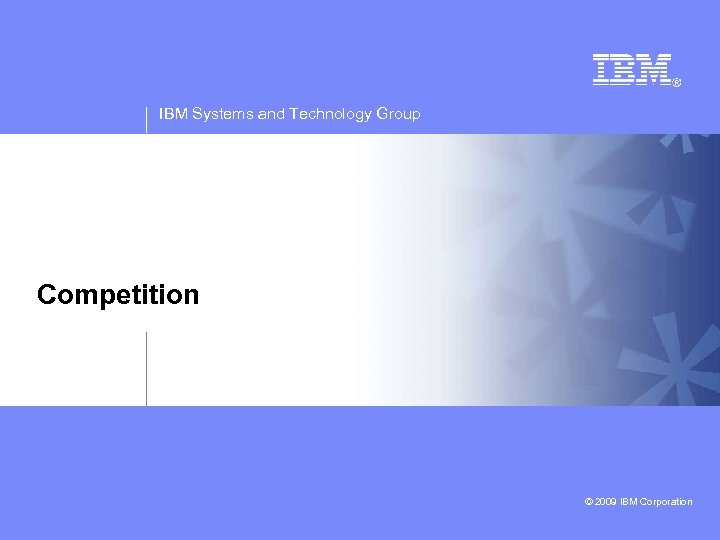 IBM®

IBM Systems and Technology Group

Competition

© 2009 IBM Corporation